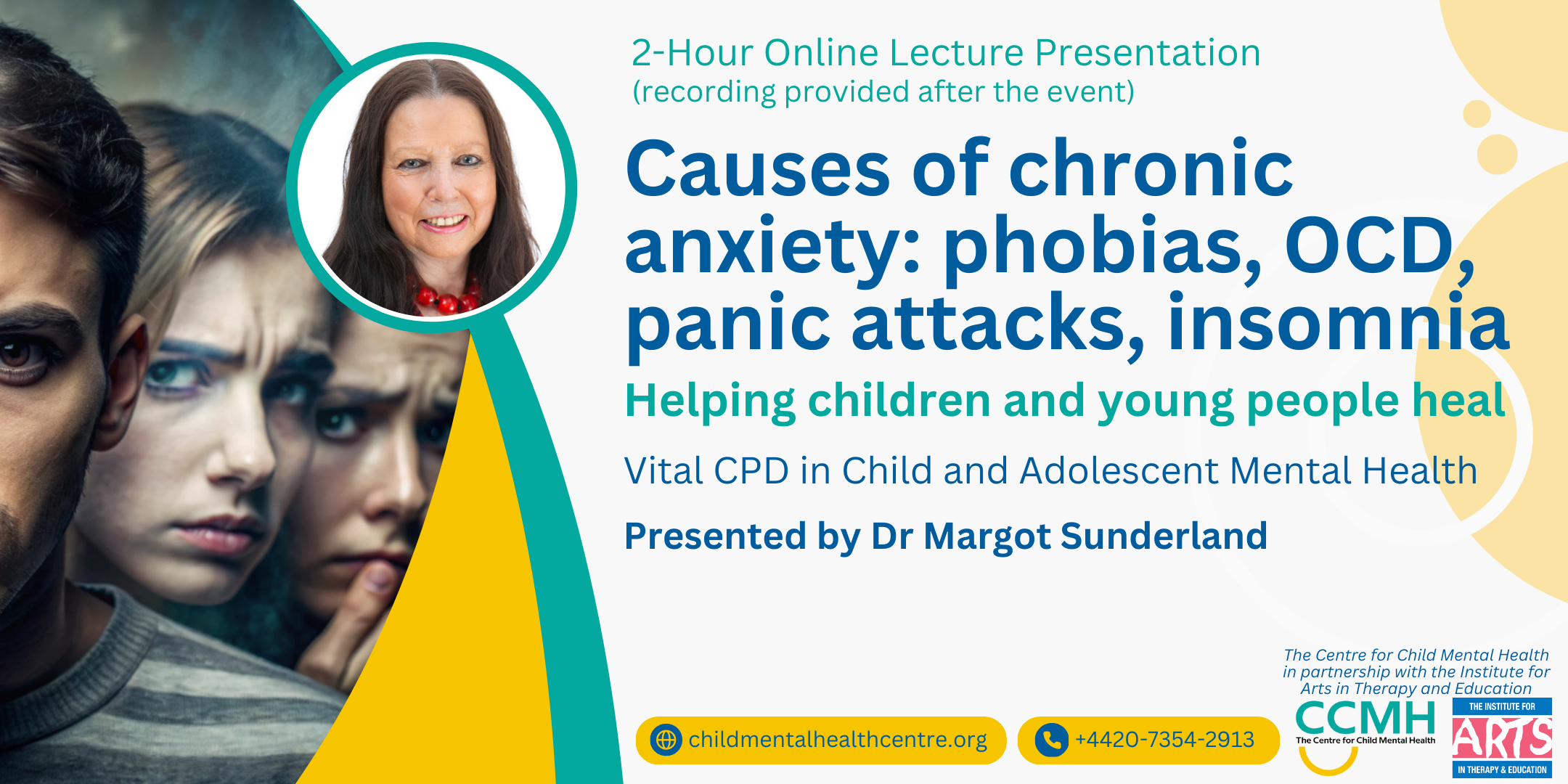 2-Hour Online Lecture Presentation
(recording provided after the event)

Causes of chronic anxiety: phobias, OCD, panic attacks, insomnia

Helping children and young people heal

Vital CPD in Child and Adolescent Mental Health

Presented by Dr Margot Sunderland

The Centre for Child Mental Health in partnership with the Institute for Arts in Therapy and Education

childmentalhealthcentre.org

+4420-7354-2913

CCMH
The Centre for Child Mental Health

THE INSTITUTE FOR
ARTS
IN THERAPY & EDUCATION